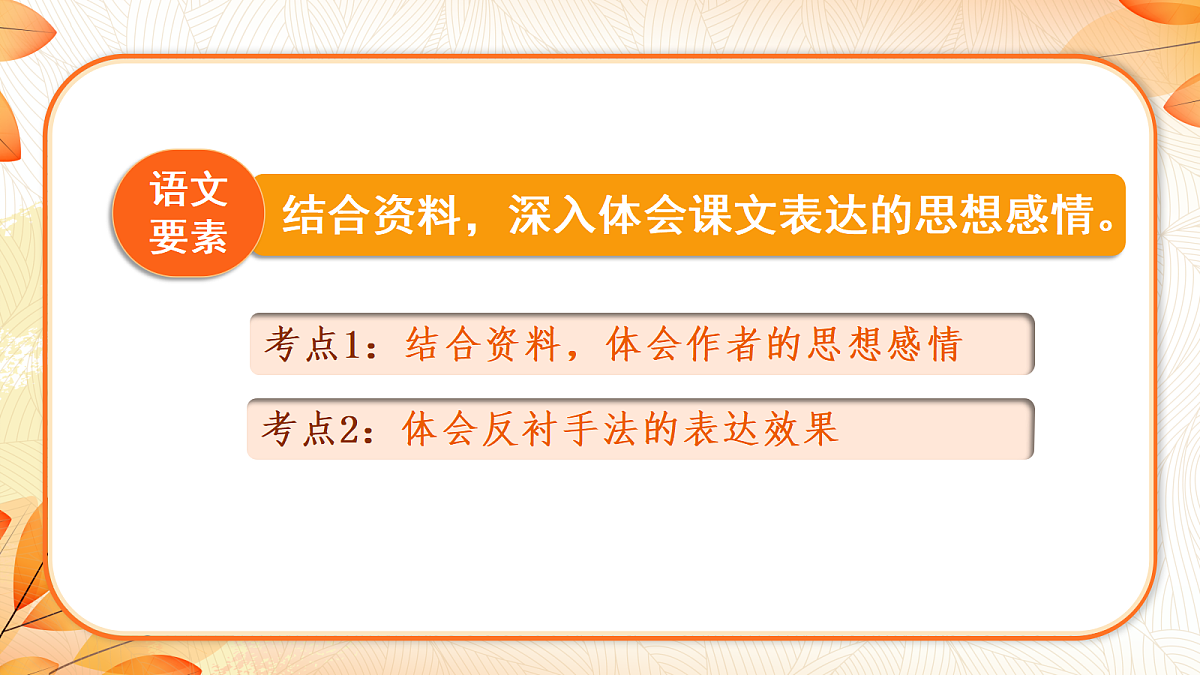 语文要素

结合资料，深入体会课文表达的思想感情。

考点1：结合资料，体会作者的思想感情

考点2：体会反衬手法的表达效果